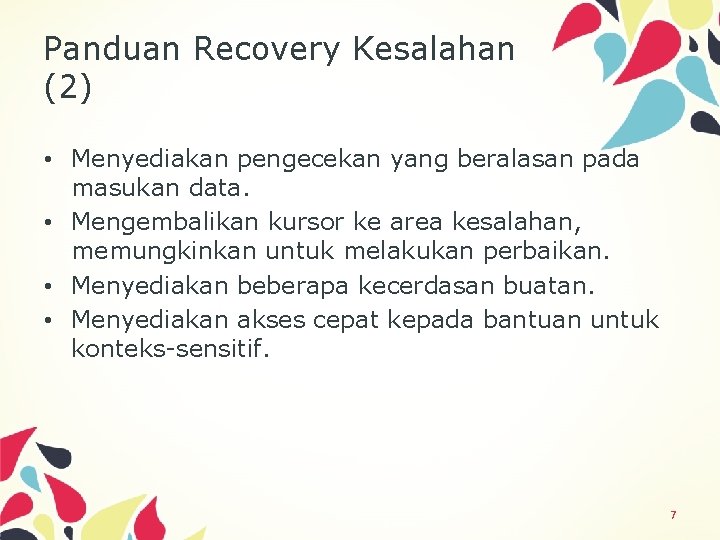 Panduan Recovery Kesalahan (2)

• Menyediakan pengecekan yang beralasan pada masukan data.
• Mengembalikan kursor ke area kesalahan, memungkinkan untuk melakukan perbaikan.
• Menyediakan beberapa kecerdasan buatan.
• Menyediakan akses cepat kepada bantuan untuk konteks-sensitif.

7